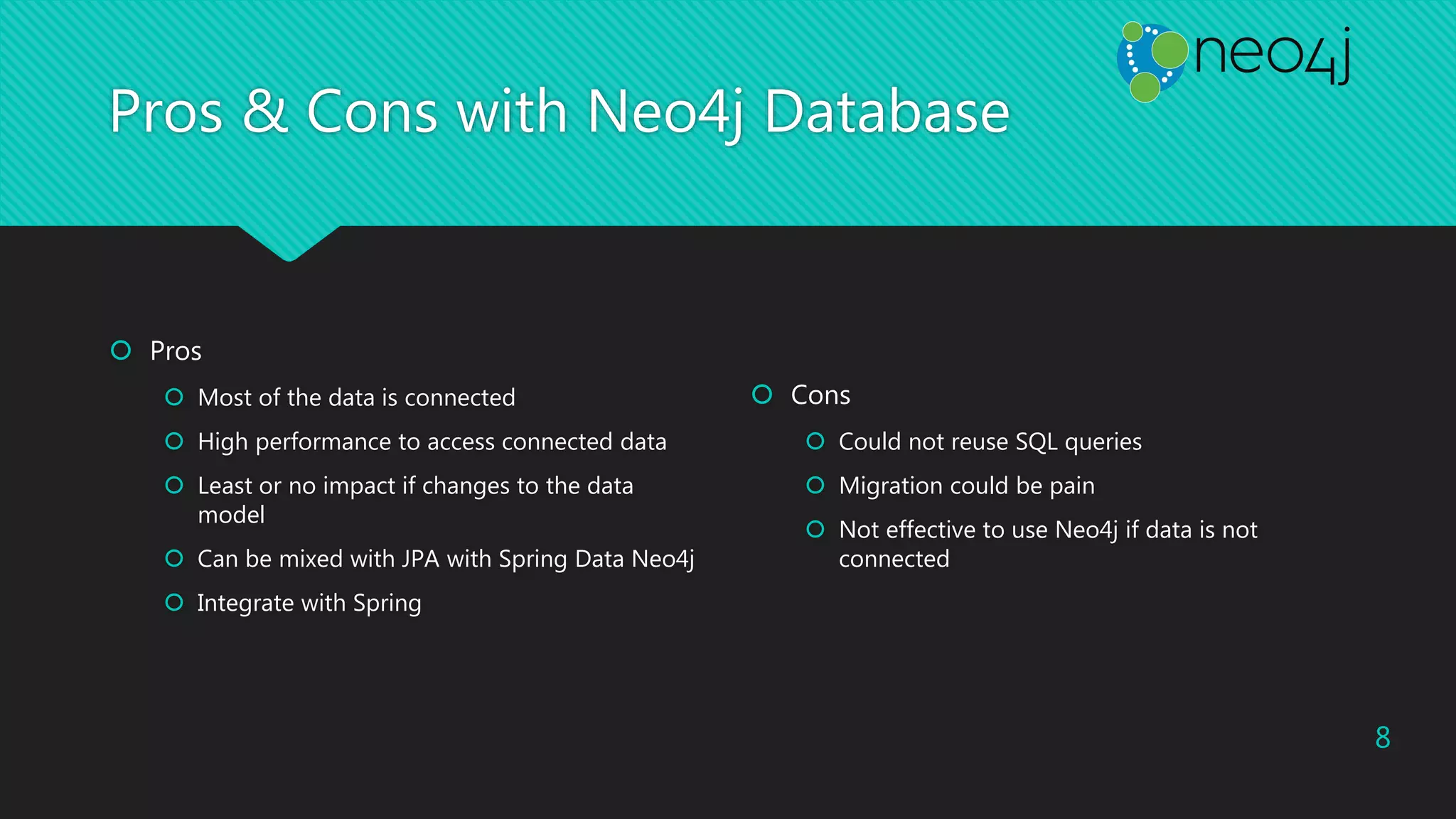 neo4j

Pros & Cons with Neo4j Database

Pros
Most of the data is connected
High performance to access connected data
Least or no impact if changes to the data model
Can be mixed with JPA with Spring Data Neo4j
Integrate with Spring

Cons
Could not reuse SQL queries
Migration could be pain
Not effective to use Neo4j if data is not connected

8